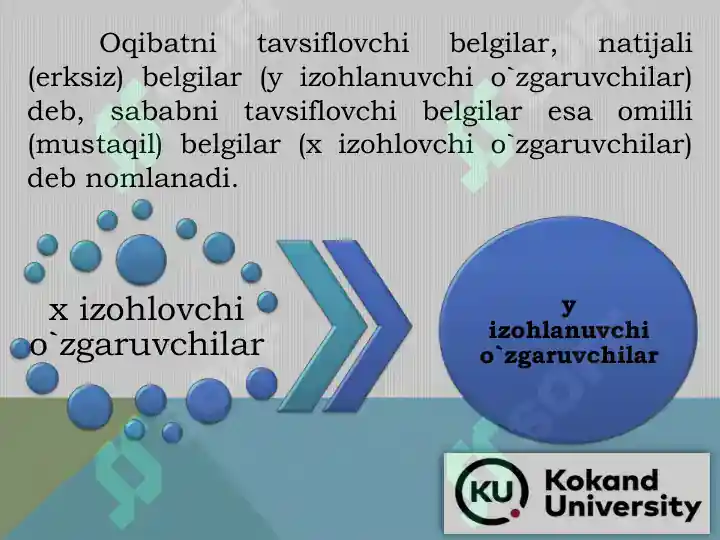 Oqibatni tavsiflovchi belgilar, natijali (erksiz) belgilar (y izohlanuvchi o`zgaruvchilar) deb, sababni tavsiflovchi belgilar esa omilli (mustaqil) belgilar (x izohlovchi o`zgaruvchilar) deb nomlanadi.

x izohlovchi o`zgaruvchilar

y izohlanuvchi o`zgaruvchilar

KU Kokand University